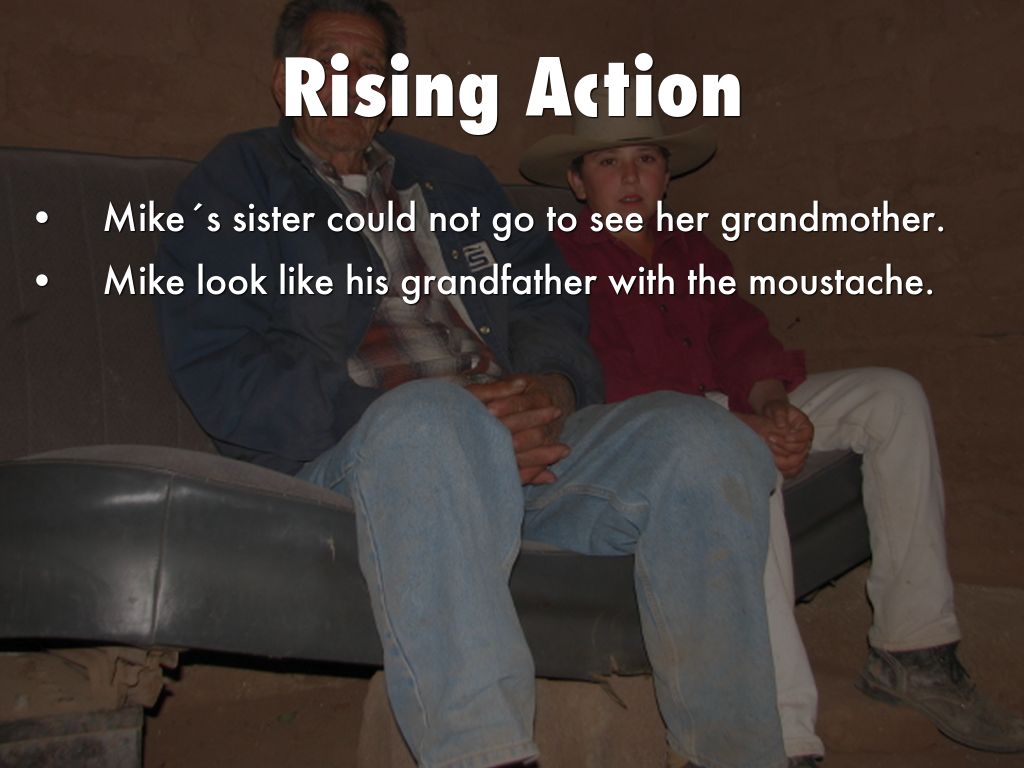 Rising Action

• Mike´s sister could not go to see her grandmother.
• Mike look like his grandfather with the moustache.